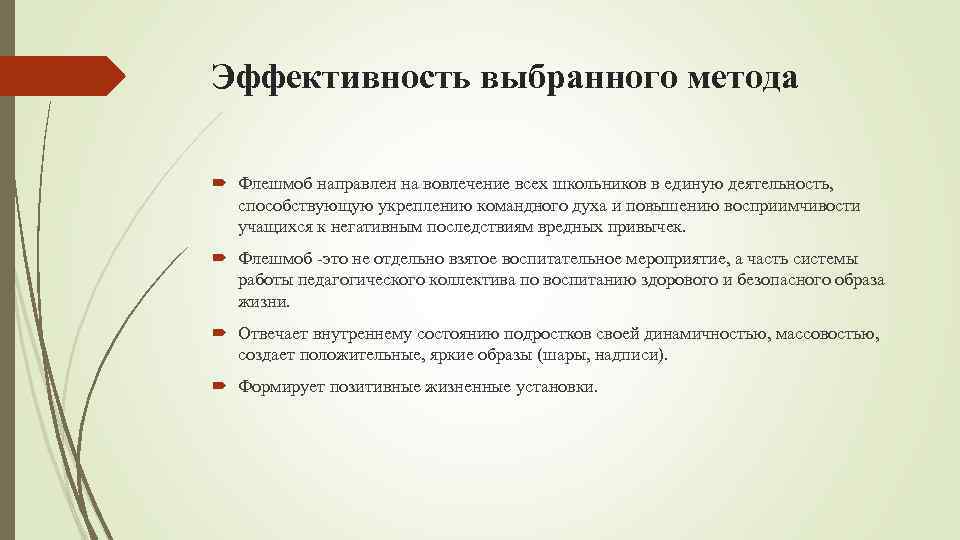 Эффективность выбранного метода

Флешмоб направлен на вовлечение всех школьников в единую деятельность, способствующую укреплению командного духа и повышению восприимчивости учащихся к негативным последствиям вредных привычек.

Флешмоб -это не отдельно взятое воспитательное мероприятие, а часть системы работы педагогического коллектива по воспитанию здорового и безопасного образа жизни.

Отвечает внутреннему состоянию подростков своей динамичностью, массовостью, создает положительные, яркие образы (шары, надписи).

Формирует позитивные жизненные установки.